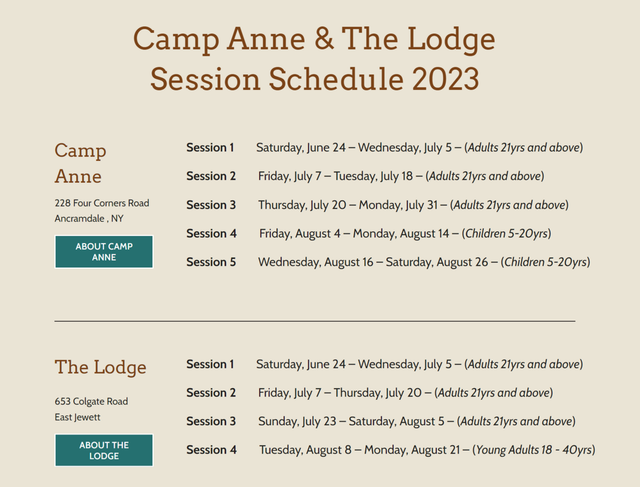 Camp Anne & The Lodge
Session Schedule 2023

Camp Anne

228 Four Corners Road
Ancramdale , NY

ABOUT CAMP ANNE

Session 1 Saturday, June 24 – Wednesday, July 5 – (Adults 21yrs and above)

Session 2 Friday, July 7 – Tuesday, July 18 – (Adults 21yrs and above)

Session 3 Thursday, July 20 – Monday, July 31 – (Adults 21yrs and above)

Session 4 Friday, August 4 – Monday, August 14 – (Children 5-20yrs)

Session 5 Wednesday, August 16 – Saturday, August 26 – (Children 5-20yrs)

The Lodge

653 Colgate Road
East Jewett

ABOUT THE LODGE

Session 1 Saturday, June 24 – Wednesday, July 5 – (Adults 21yrs and above)

Session 2 Friday, July 7 – Thursday, July 20 – (Adults 21yrs and above)

Session 3 Sunday, July 23 – Saturday, August 5 – (Adults 21yrs and above)

Session 4 Tuesday, August 8 – Monday, August 21 – (Young Adults 18 - 40yrs)